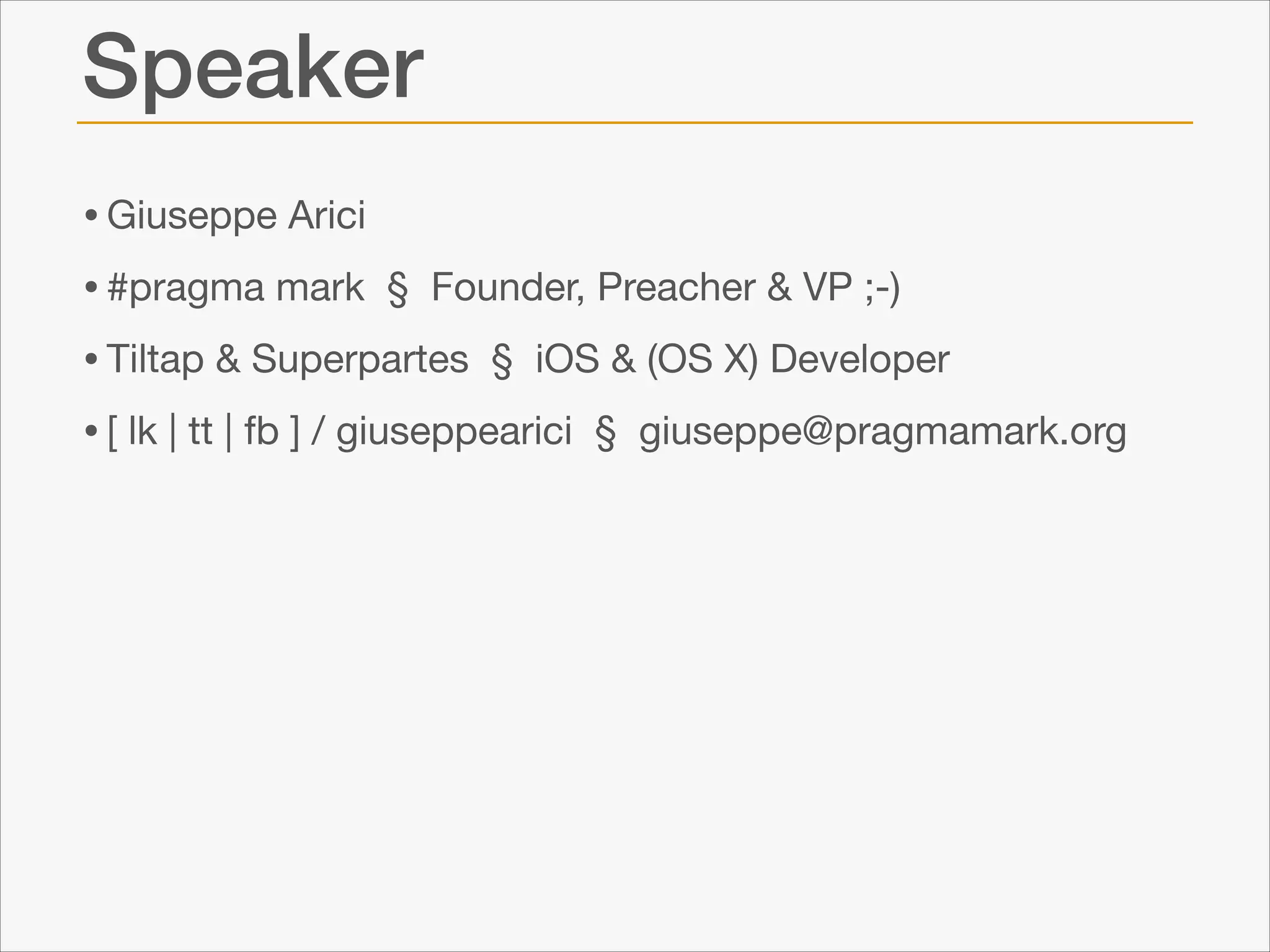 Speaker

• Giuseppe Arici

• #pragma mark § Founder, Preacher & VP ;-)

• Tiltap & Superpartes § iOS & (OS X) Developer

• [ lk | tt | fb ] / giuseppearici § giuseppe@pragmamark.org